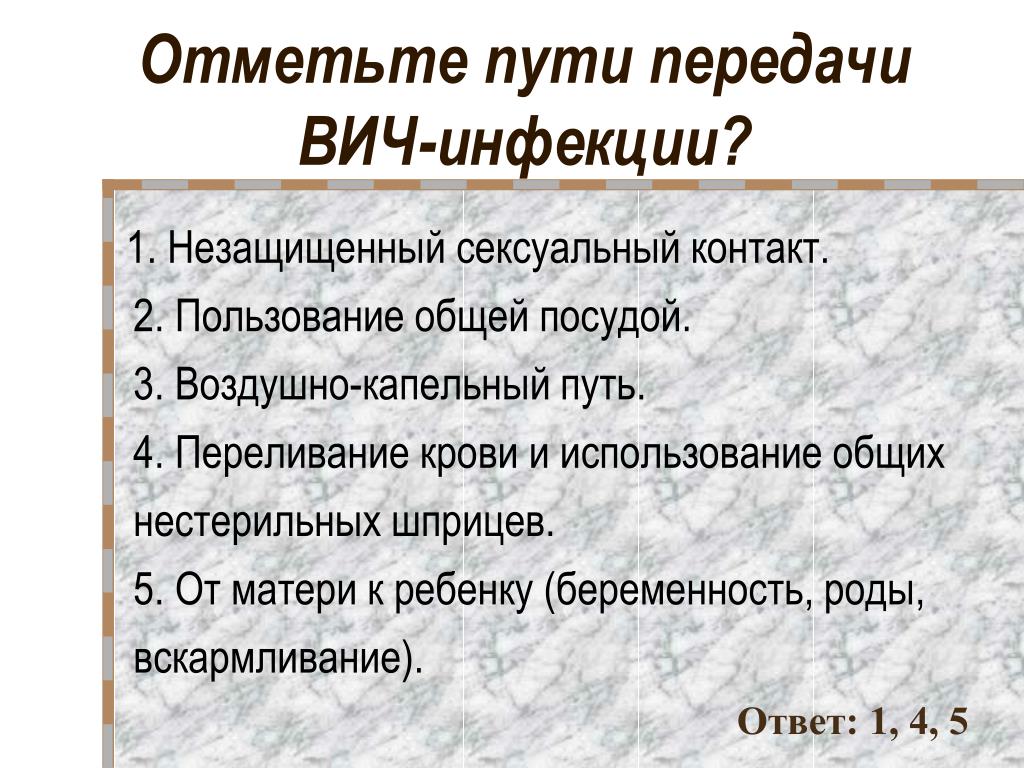 Отметьте пути передачи ВИЧ-инфекции?

1. Незащищенный сексуальный контакт.

2. Пользование общей посудой.

3. Воздушно-капельный путь.

4. Переливание крови и использование общих нестерильных шприцев.

5. От матери к ребенку (беременность, роды, вскармливание).

Ответ: 1, 4, 5